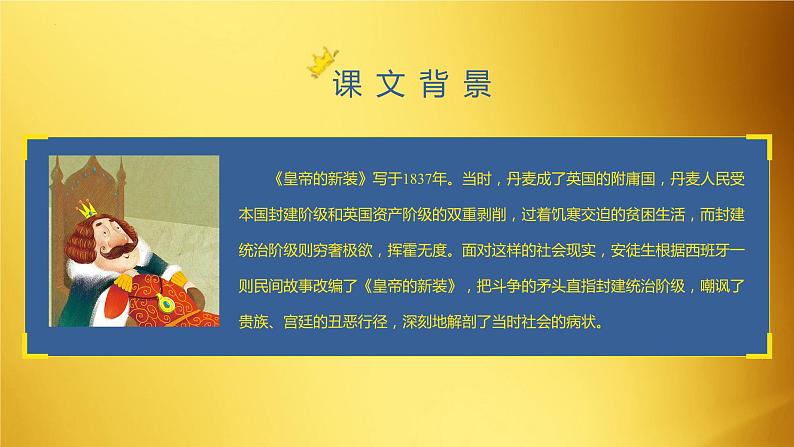 课文背景

《皇帝的新装》写于1837年。当时，丹麦成了英国的附庸国，丹麦人民受本国封建阶级和英国资产阶级的双重剥削，过着饥寒交迫的贫困生活，而封建统治阶级则穷奢极欲，挥霍无度。面对这样的社会现实，安徒生根据西班牙一则民间故事改编了《皇帝的新装》，把斗争的矛头直指封建统治阶级，嘲讽了贵族、宫廷的丑恶行径，深刻地解剖了当时社会的病状。